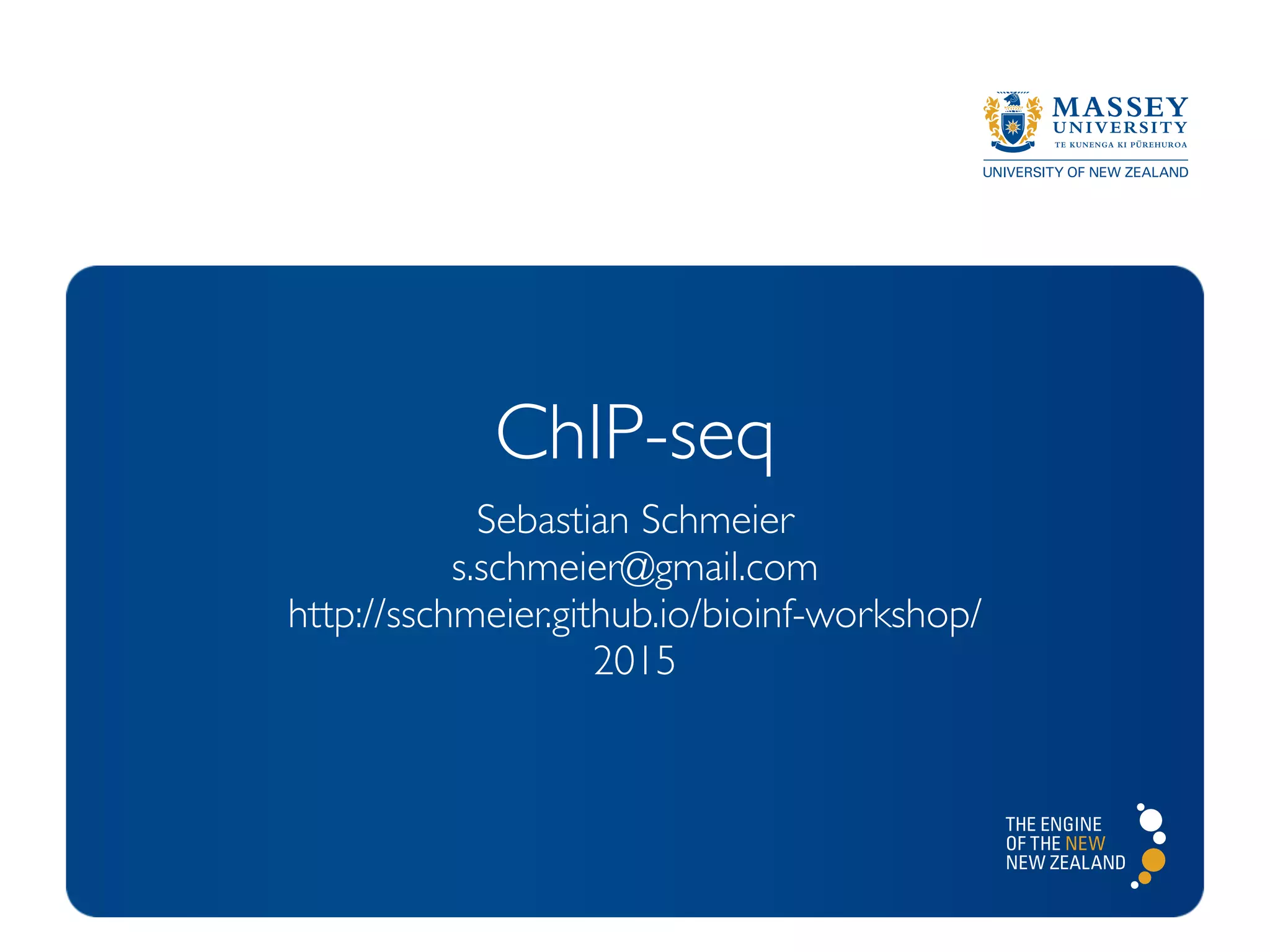 MASSEY UNIVERSITY
TE KUNENGA KI PŪREHUROA
UNIVERSITY OF NEW ZEALAND

ChIP-seq

Sebastian Schmeier
s.schmeier@gmail.com
http://sschmeier.github.io/bioinf-workshop/
2015

THE ENGINE
OF THE NEW
NEW ZEALAND